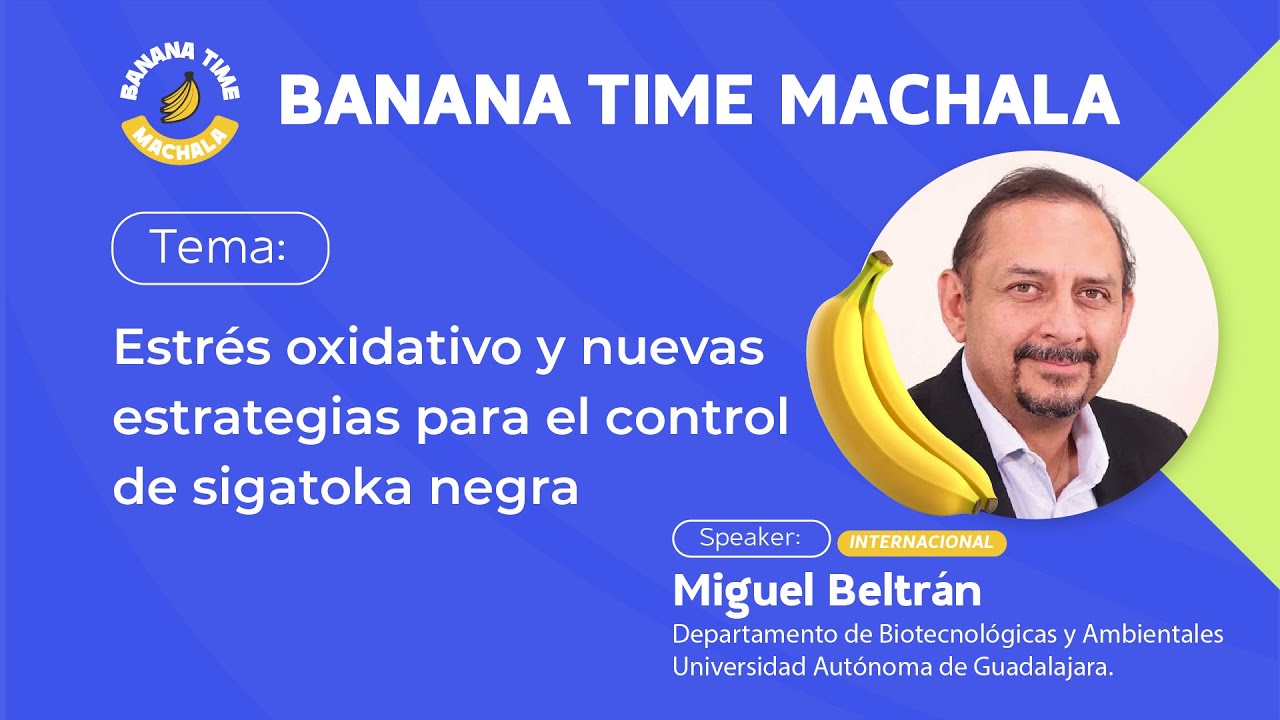 BANANA TIME
MACHALA

BANANA TIME MACHALA

Tema:

Estrés oxidativo y nuevas estrategias para el control de sigatoka negra

Speaker:

INTERNACIONAL

Miguel Beltrán

Departamento de Biotecnológicas y Ambientales
Universidad Autónoma de Guadalajara.